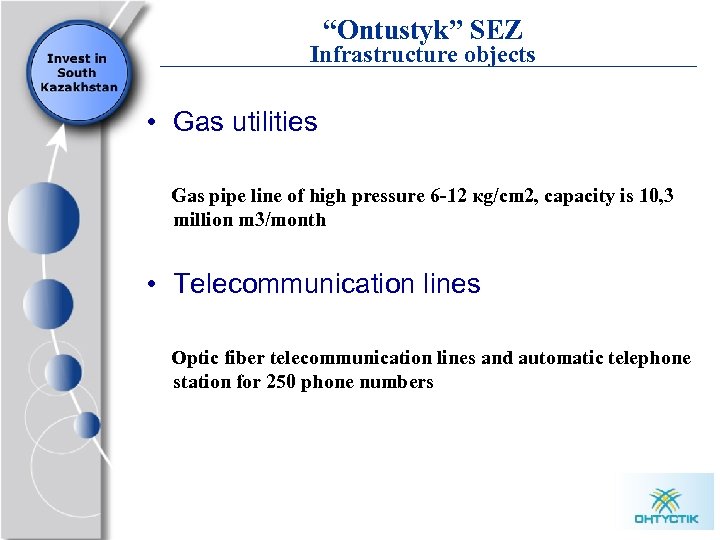 Invest in South Kazakhstan

“Ontustyk” SEZ
Infrastructure objects

• Gas utilities

Gas pipe line of high pressure 6-12 кg/cm2, capacity is 10,3 million m3/month

• Telecommunication lines

Optic fiber telecommunication lines and automatic telephone station for 250 phone numbers

ОНТҮСТІК